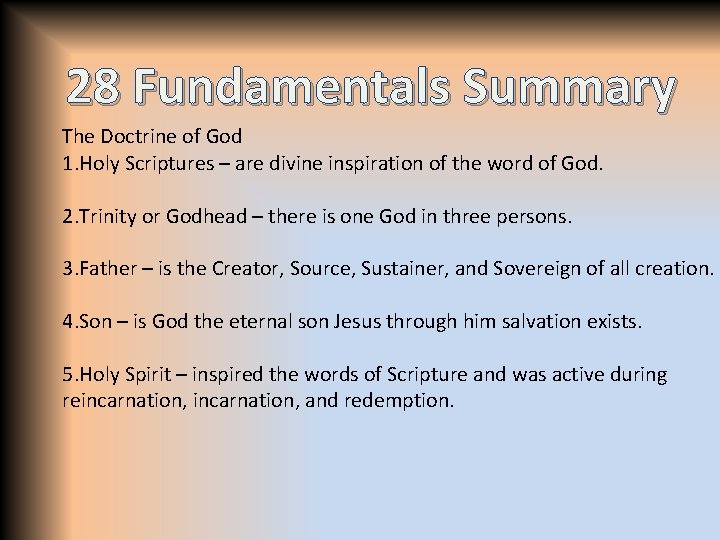 28 Fundamentals Summary

The Doctrine of God
1.Holy Scriptures – are divine inspiration of the word of God.

2.Trinity or Godhead – there is one God in three persons.

3.Father – is the Creator, Source, Sustainer, and Sovereign of all creation.

4.Son – is God the eternal son Jesus through him salvation exists.

5.Holy Spirit – inspired the words of Scripture and was active during reincarnation, incarnation, and redemption.